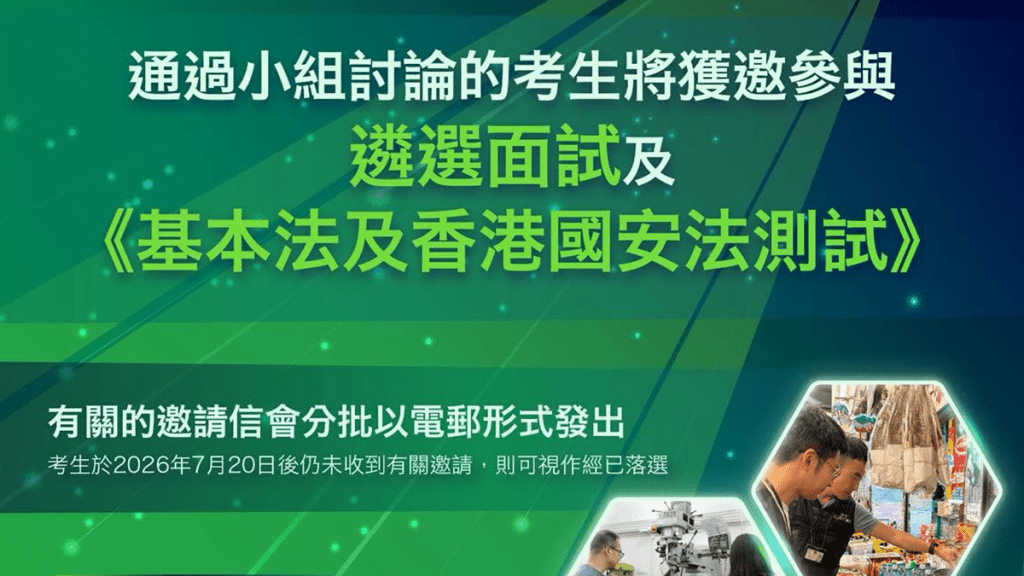 通過小組討論的考生將獲邀參與
遴選面試及
《基本法及香港國安法測試》

有關的邀請信會分批以電郵形式發出
考生於2026年7月20日後仍未收到有關邀請，則可視作經已落選